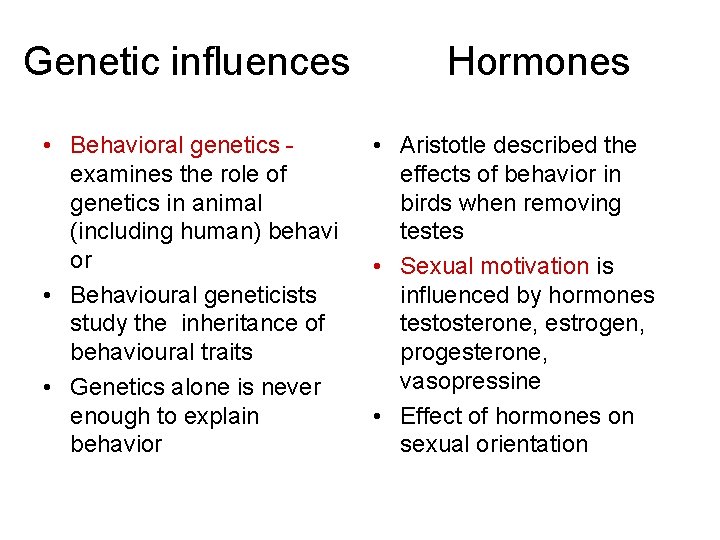 Genetic influences

• Behavioral genetics - examines the role of genetics in animal (including human) behavi or
• Behavioural geneticists study the inheritance of behavioural traits
• Genetics alone is never enough to explain behavior

Hormones

• Aristotle described the effects of behavior in birds when removing testes
• Sexual motivation is influenced by hormones testosterone, estrogen, progesterone, vasopressine
• Effect of hormones on sexual orientation